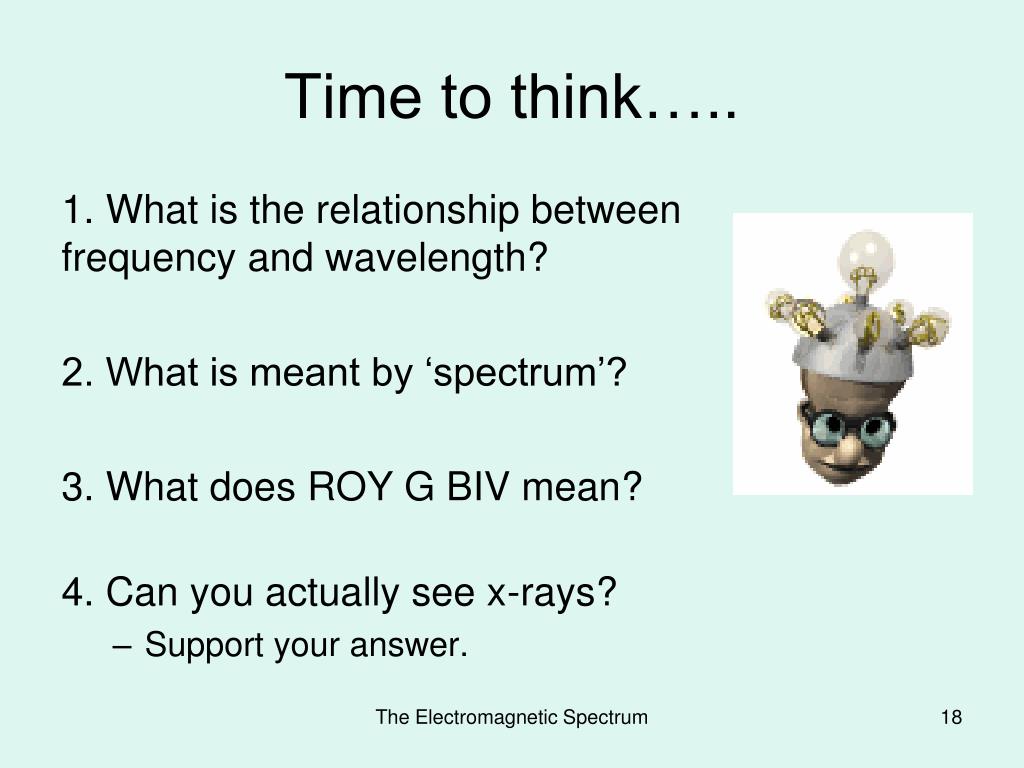 Time to think…..

1. What is the relationship between frequency and wavelength?

2. What is meant by ‘spectrum’?

3. What does ROY G BIV mean?

4. Can you actually see x-rays?

– Support your answer.

The Electromagnetic Spectrum

18